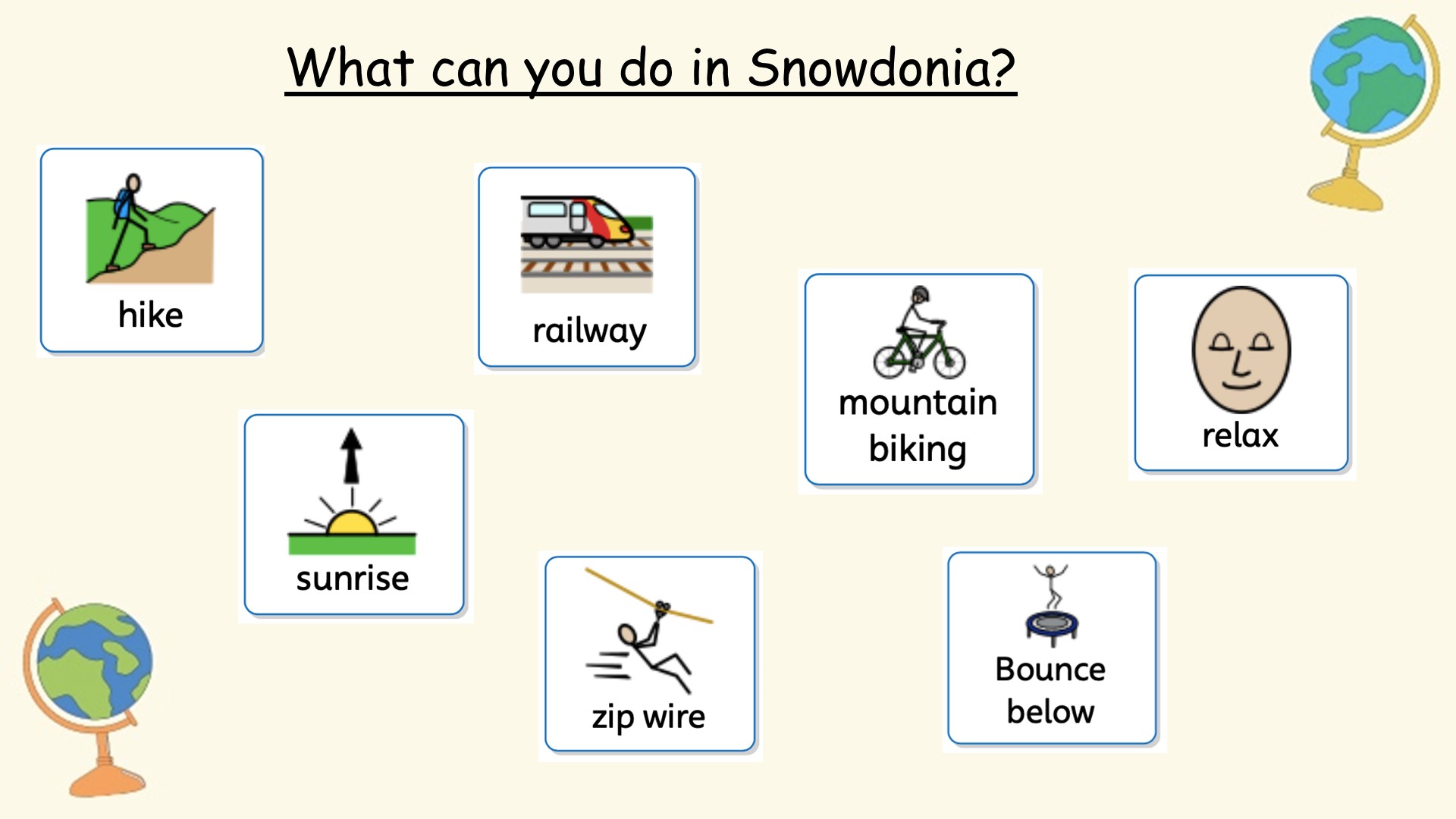 What can you do in Snowdonia?

hike

railway

mountain biking

relax

sunrise

zip wire

Bounce below